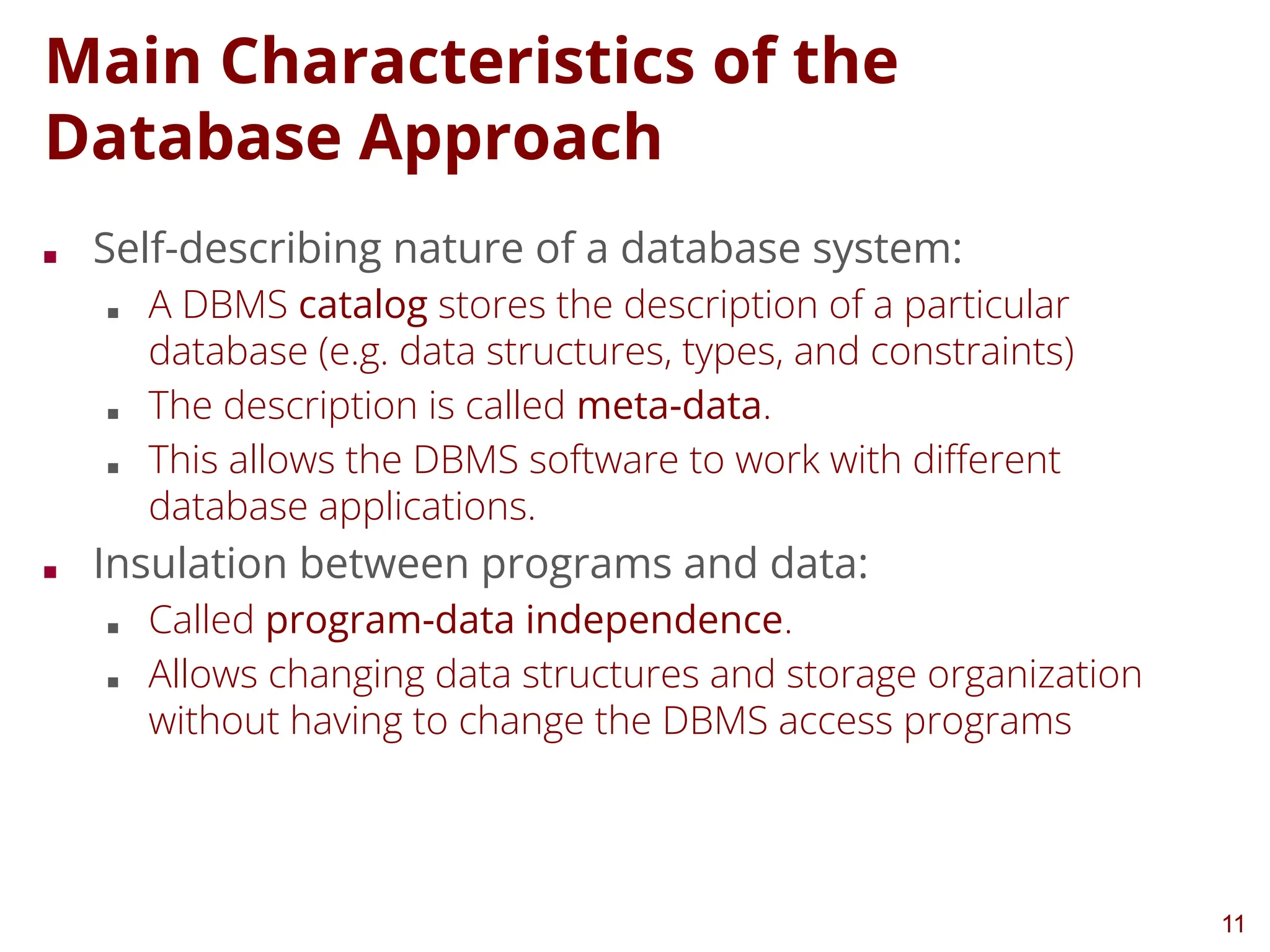 Main Characteristics of the Database Approach

- Self-describing nature of a database system:
  - A DBMS catalog stores the description of a particular database (e.g. data structures, types, and constraints)
  - The description is called meta-data.
  - This allows the DBMS software to work with different database applications.
- Insulation between programs and data:
  - Called program-data independence.
  - Allows changing data structures and storage organization without having to change the DBMS access programs

11